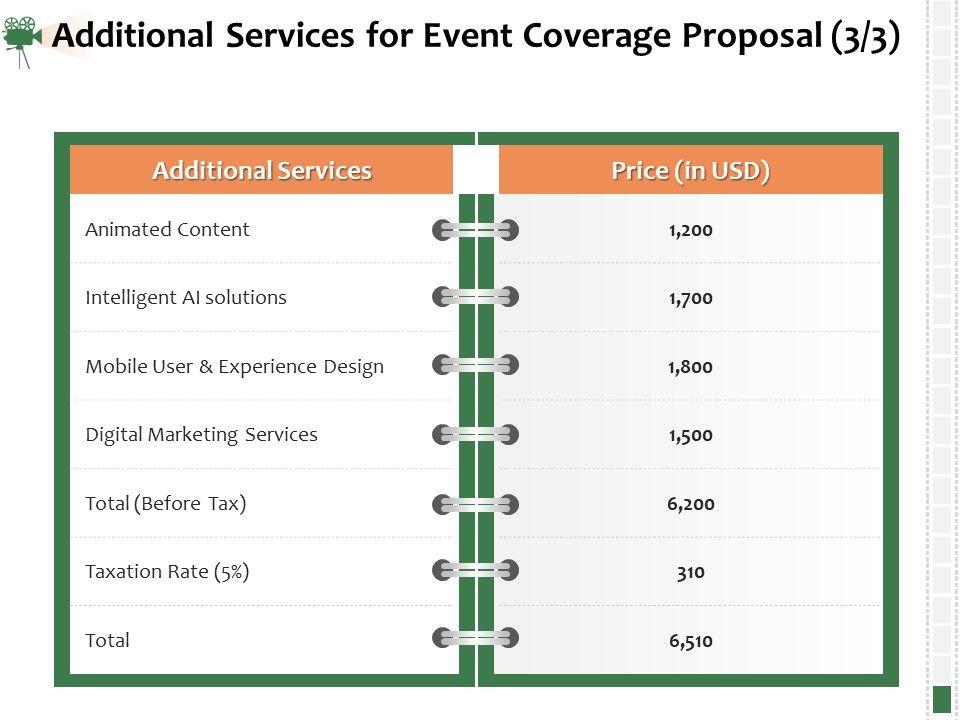 Additional Services for Event Coverage Proposal (3/3)

| Additional Services | Price (in USD) |
|---|---|
| Animated Content | 1,200 |
| Intelligent AI solutions | 1,700 |
| Mobile User & Experience Design | 1,800 |
| Digital Marketing Services | 1,500 |
| Total (Before Tax) | 6,200 |
| Taxation Rate (5%) | 310 |
| Total | 6,510 |